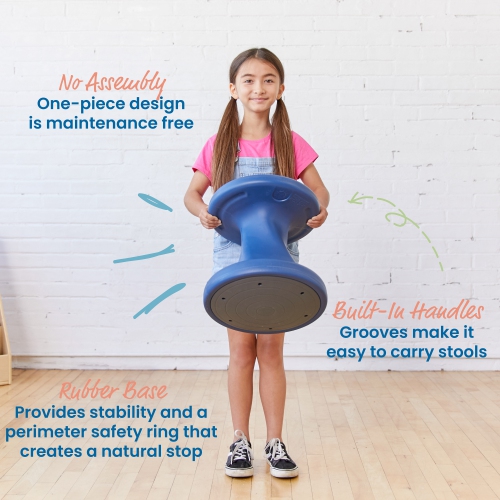 No Assembly
One-piece design is maintenance free

Built-In Handles
Grooves make it easy to carry stools

Rubber Base
Provides stability and a perimeter safety ring that creates a natural stop